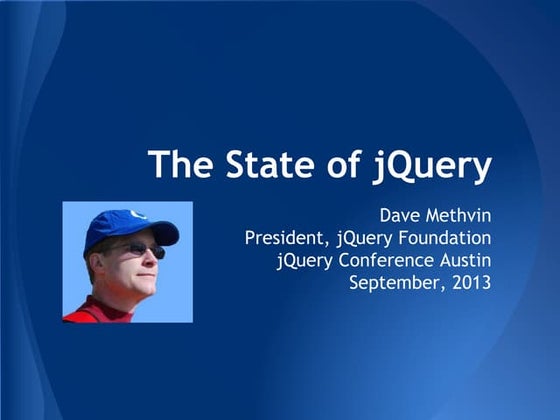 The State of jQuery

Dave Methvin
President, jQuery Foundation
jQuery Conference Austin
September, 2013